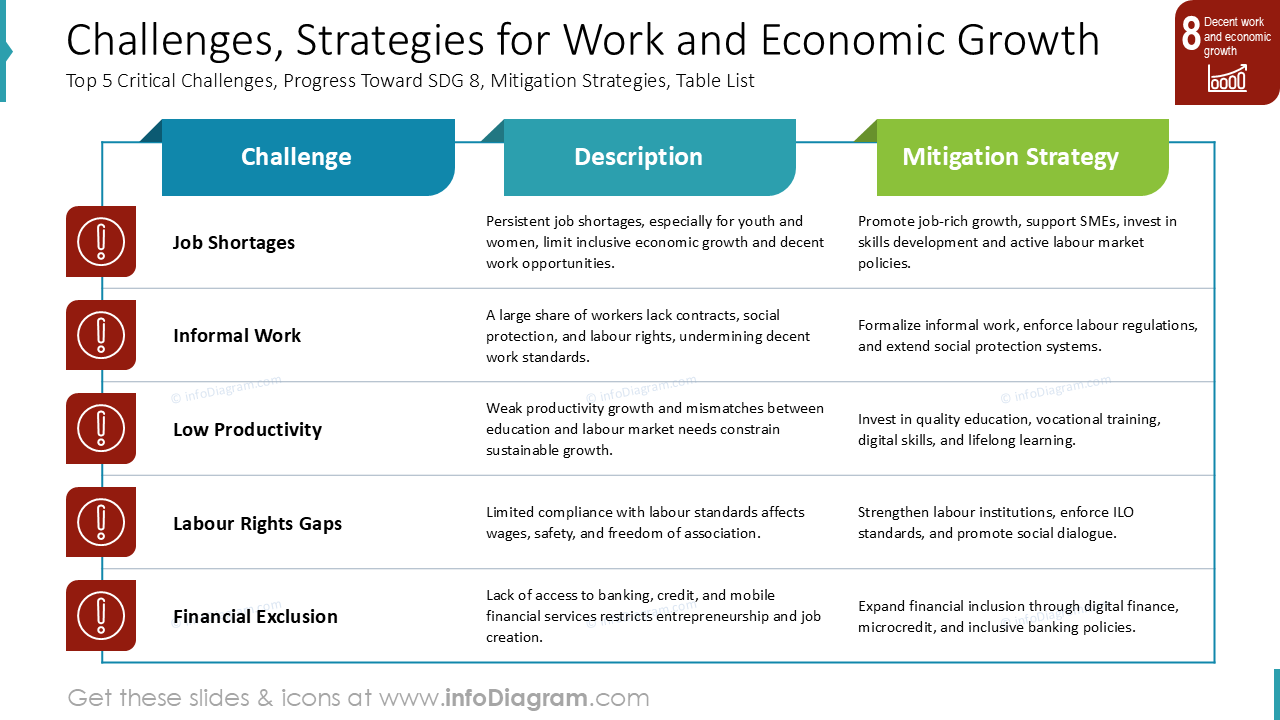 Challenges, Strategies for Work and Economic Growth

Top 5 Critical Challenges, Progress Toward SDG 8, Mitigation Strategies, Table List

8 Decent work and economic growth

| Challenge | Description | Mitigation Strategy |
|---|---|---|
| Job Shortages | Persistent job shortages, especially for youth and women, limit inclusive economic growth and decent work opportunities. | Promote job-rich growth, support SMEs, invest in skills development and active labour market policies. |
| Informal Work | A large share of workers lack contracts, social protection, and labour rights, undermining decent work standards. | Formalize informal work, enforce labour regulations, and extend social protection systems. |
| Low Productivity | Weak productivity growth and mismatches between education and labour market needs constrain sustainable growth. | Invest in quality education, vocational training, digital skills, and lifelong learning. |
| Labour Rights Gaps | Limited compliance with labour standards affects wages, safety, and freedom of association. | Strengthen labour institutions, enforce ILO standards, and promote social dialogue. |
| Financial Exclusion | Lack of access to banking, credit, and mobile financial services restricts entrepreneurship and job creation. | Expand financial inclusion through digital finance, microcredit, and inclusive banking policies. |

Get these slides & icons at www.infoDiagram.com

© infoDiagram.com